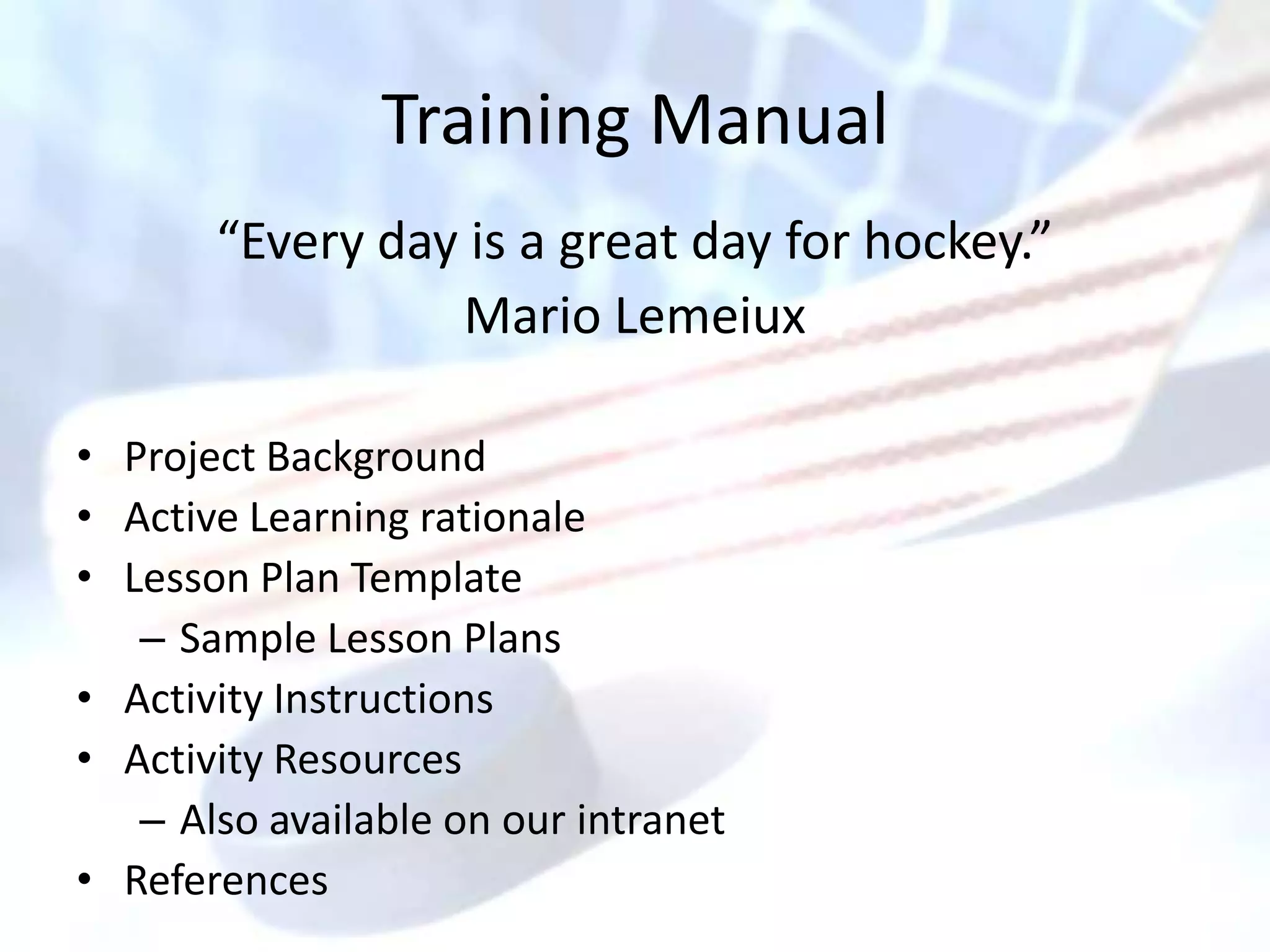 Training Manual

“Every day is a great day for hockey.”
Mario Lemeiux

• Project Background
• Active Learning rationale
• Lesson Plan Template
  – Sample Lesson Plans
• Activity Instructions
• Activity Resources
  – Also available on our intranet
• References